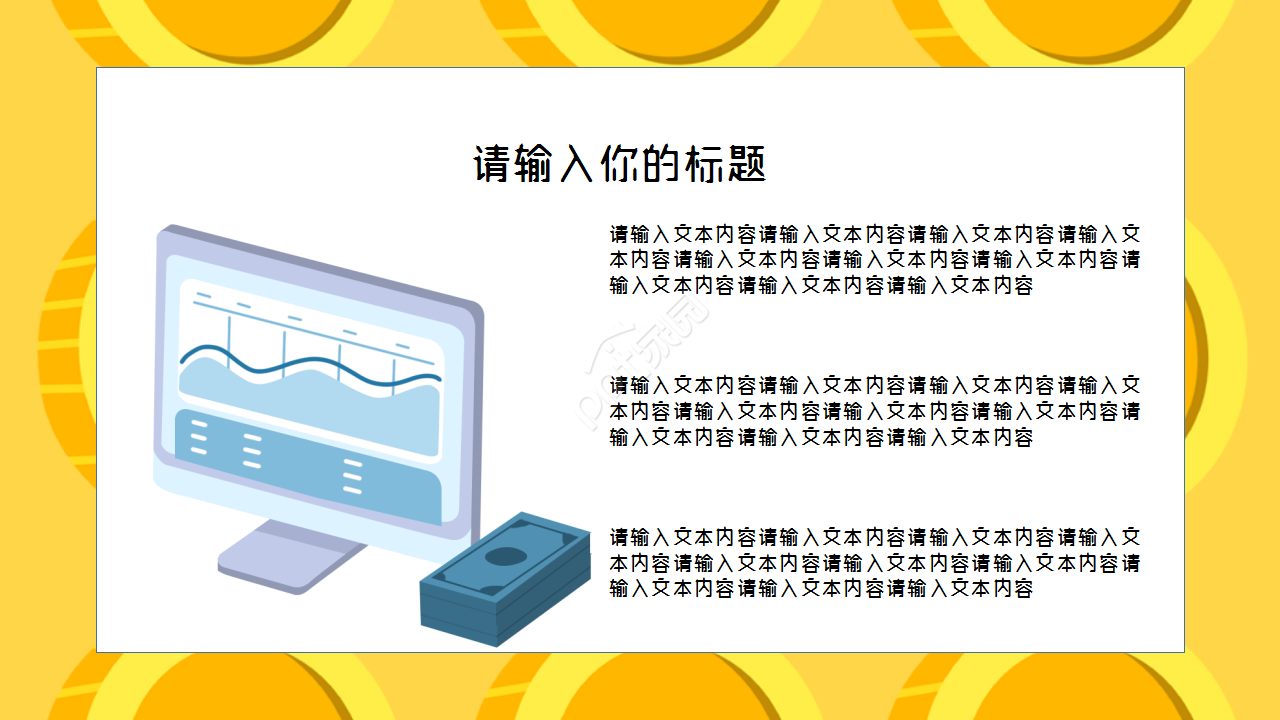 请输入你的标题

请输入文本内容请输入文本内容请输入文本内容请输入文本内容请输入文本内容请输入文本内容请输入文本内容请输入文本内容请输入文本内容请输入文本内容

请输入文本内容请输入文本内容请输入文本内容请输入文本内容请输入文本内容请输入文本内容请输入文本内容请输入文本内容请输入文本内容请输入文本内容

请输入文本内容请输入文本内容请输入文本内容请输入文本内容请输入文本内容请输入文本内容请输入文本内容请输入文本内容请输入文本内容请输入文本内容